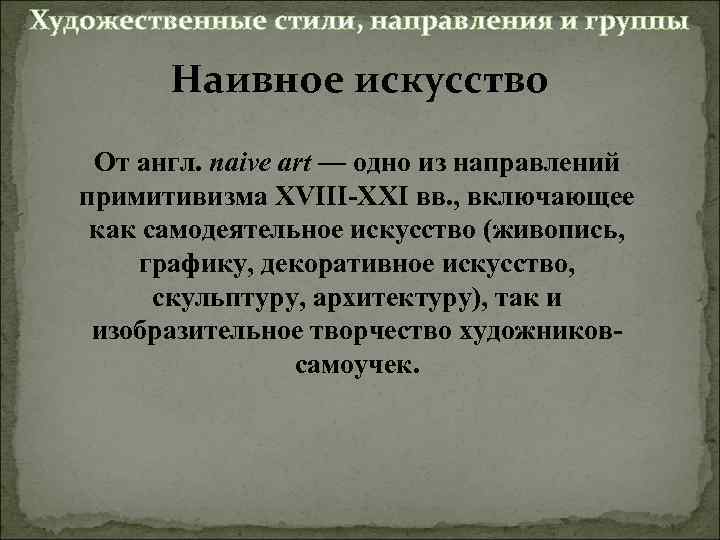 Художественные стили, направления и группы

Наивное искусство

От англ. naive art — одно из направлений примитивизма XVIII-XXI вв., включающее как самодеятельное искусство (живопись, графику, декоративное искусство, скульптуру, архитектуру), так и изобразительное творчество художников-самоучек.